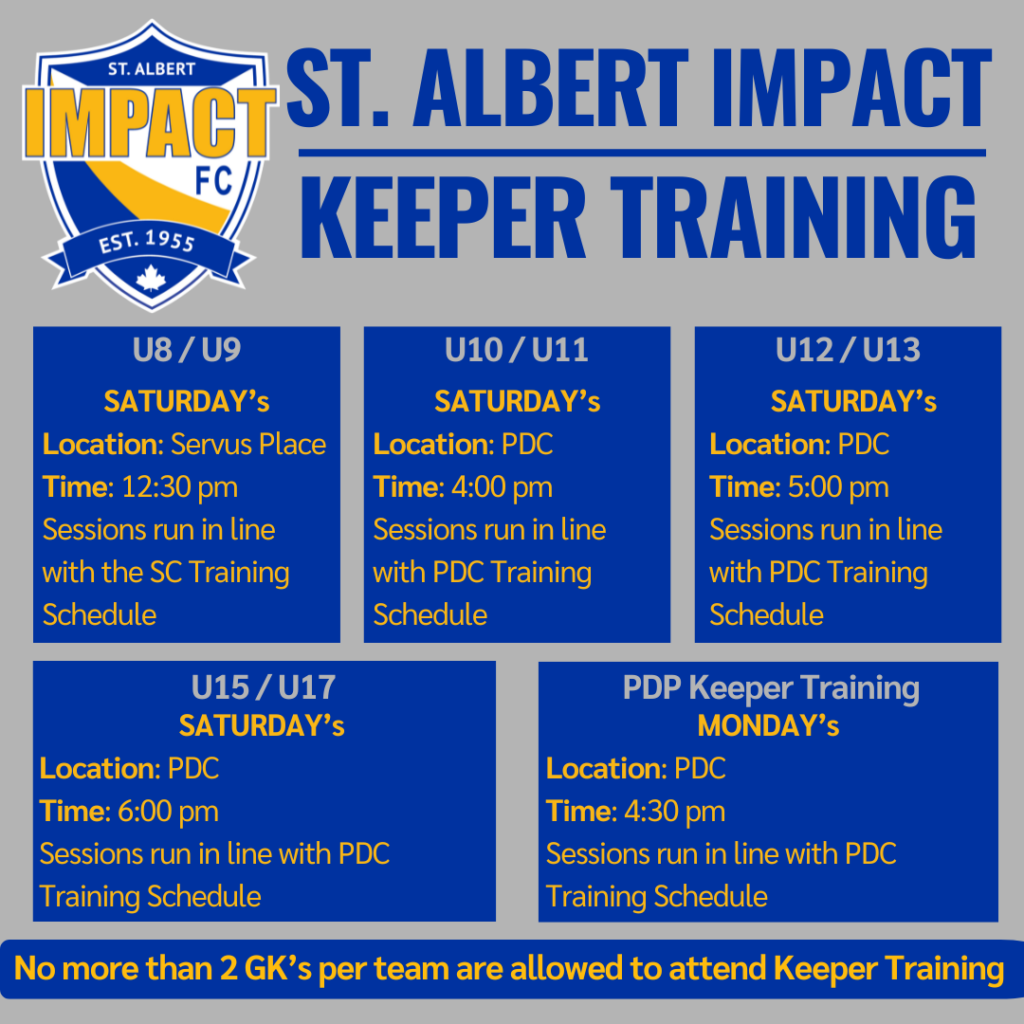 ST. ALBERT
IMPACT
FC
EST. 1955

ST. ALBERT IMPACT
KEEPER TRAINING

U8 / U9
SATURDAY's
Location: Servus Place
Time: 12:30 pm
Sessions run in line with the SC Training Schedule

U10 / U11
SATURDAY's
Location: PDC
Time: 4:00 pm
Sessions run in line with PDC Training Schedule

U12 / U13
SATURDAY's
Location: PDC
Time: 5:00 pm
Sessions run in line with PDC Training Schedule

U15 / U17
SATURDAY's
Location: PDC
Time: 6:00 pm
Sessions run in line with PDC Training Schedule

PDP Keeper Training
MONDAY's
Location: PDC
Time: 4:30 pm
Sessions run in line with PDC Training Schedule

No more than 2 GK's per team are allowed to attend Keeper Training